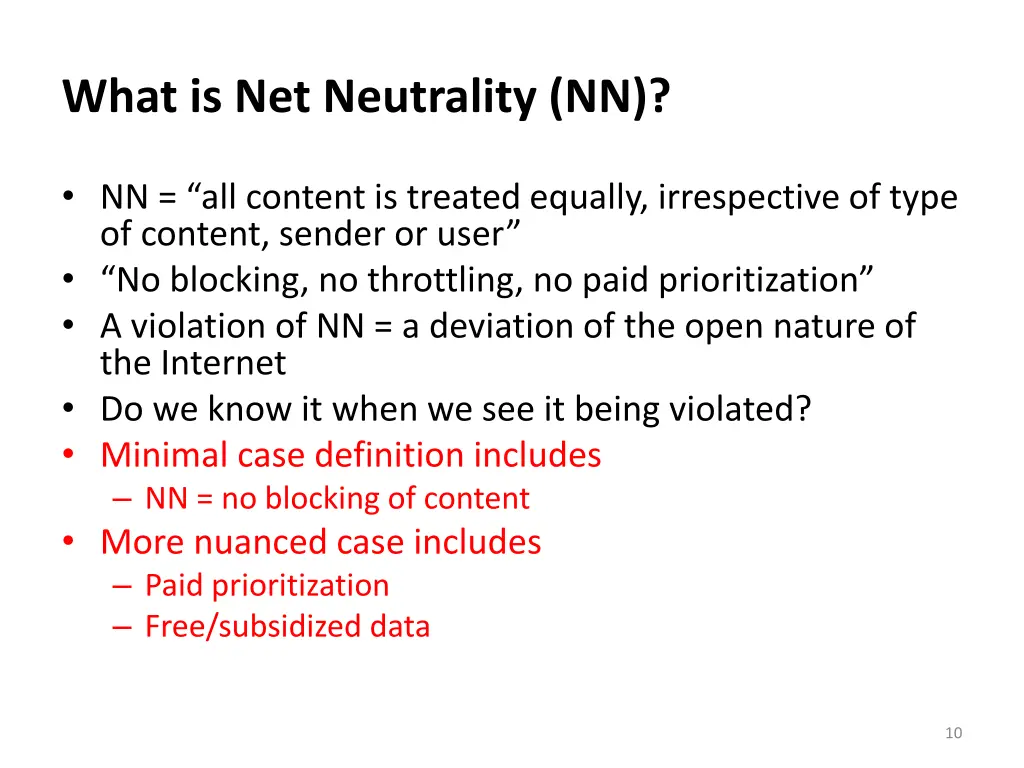 What is Net Neutrality (NN)?

• NN = “all content is treated equally, irrespective of type of content, sender or user”
• “No blocking, no throttling, no paid prioritization”
• A violation of NN = a deviation of the open nature of the Internet
• Do we know it when we see it being violated?
• Minimal case definition includes
  – NN = no blocking of content
• More nuanced case includes
  – Paid prioritization
  – Free/subsidized data

10